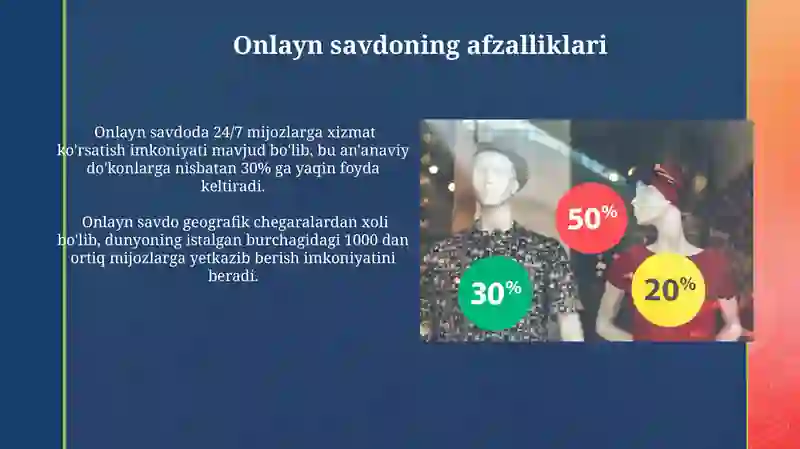 Onlayn savdoning afzalliklari

Onlayn savdoda 24/7 mijozlarga xizmat ko'rsatish imkoniyati mavjud bo'lib, bu an'anaviy do'konlarga nisbatan 30% ga yaqin foyda keltiradi.

Onlayn savdo geografik chegaralardan xoli bo'lib, dunyoning istalgan burchagidagi 1000 dan ortiq mijozlarga yetkazib berish imkoniyatini beradi.

50%

30%

20%